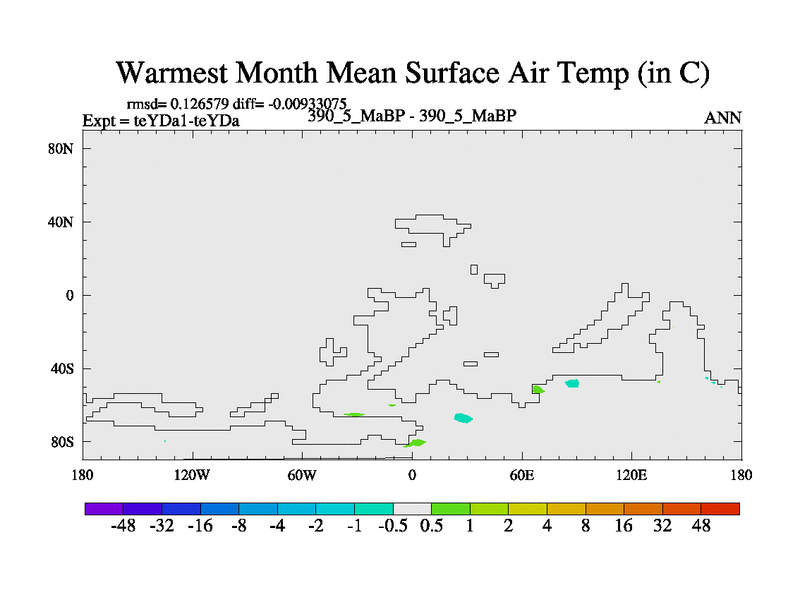 Warmest Month Mean Surface Air Temp (in C)

rmsd= 0.126579 diff= -0.00933075
Expt = teYDa1-teYDa
390_5_MaBP - 390_5_MaBP
ANN

80N
40N
0
40S
80S

180
120W
60W
0
60E
120E
180

-48 -32 -16 -8 -4 -2 -1 -0.5 0.5 1 2 4 8 16 32 48